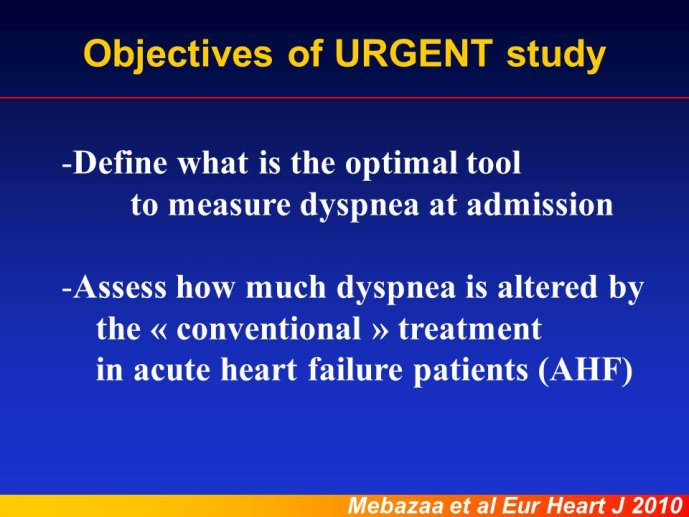 Objectives of URGENT study

-Define what is the optimal tool to measure dyspnea at admission

-Assess how much dyspnea is altered by the « conventional » treatment in acute heart failure patients (AHF)

Mebazaa et al Eur Heart J 2010